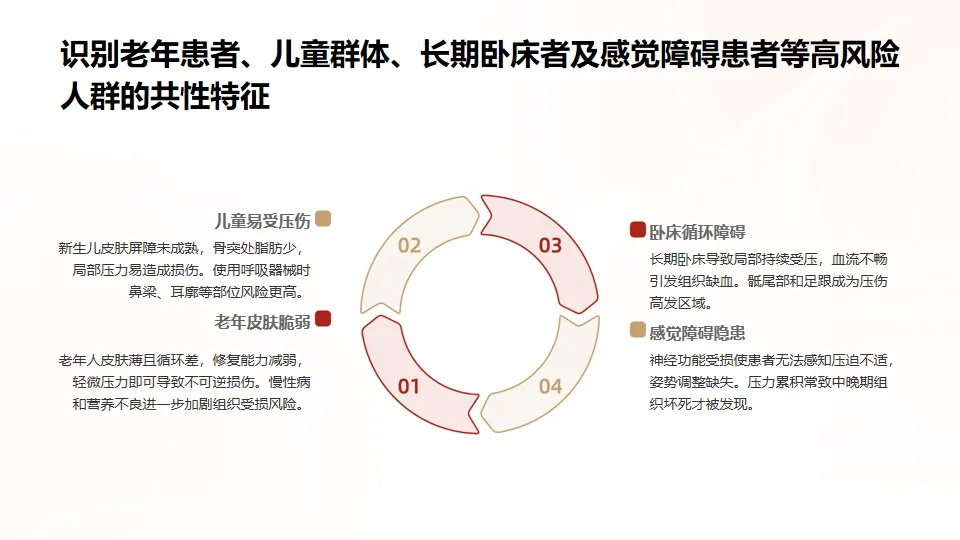 识别老年患者、儿童群体、长期卧床者及感觉障碍患者等高风险人群的共性特征

儿童易受压伤

新生儿皮肤屏障未成熟，骨突处脂肪少，局部压力易造成损伤。使用呼吸器械时鼻梁、耳廓等部位风险更高。

老年皮肤脆弱

老年人皮肤薄且循环差，修复能力减弱，轻微压力即可导致不可逆损伤。慢性病和营养不良进一步加剧组织受损风险。

02

03

01

04

卧床循环障碍

长期卧床导致局部持续受压，血流不畅引发组织缺血。骶尾部和足跟成为压伤高发区域。

感觉障碍隐患

神经功能受损使患者无法感知压迫不适，姿势调整缺失。压力累积常致中晚期组织坏死才被发现。